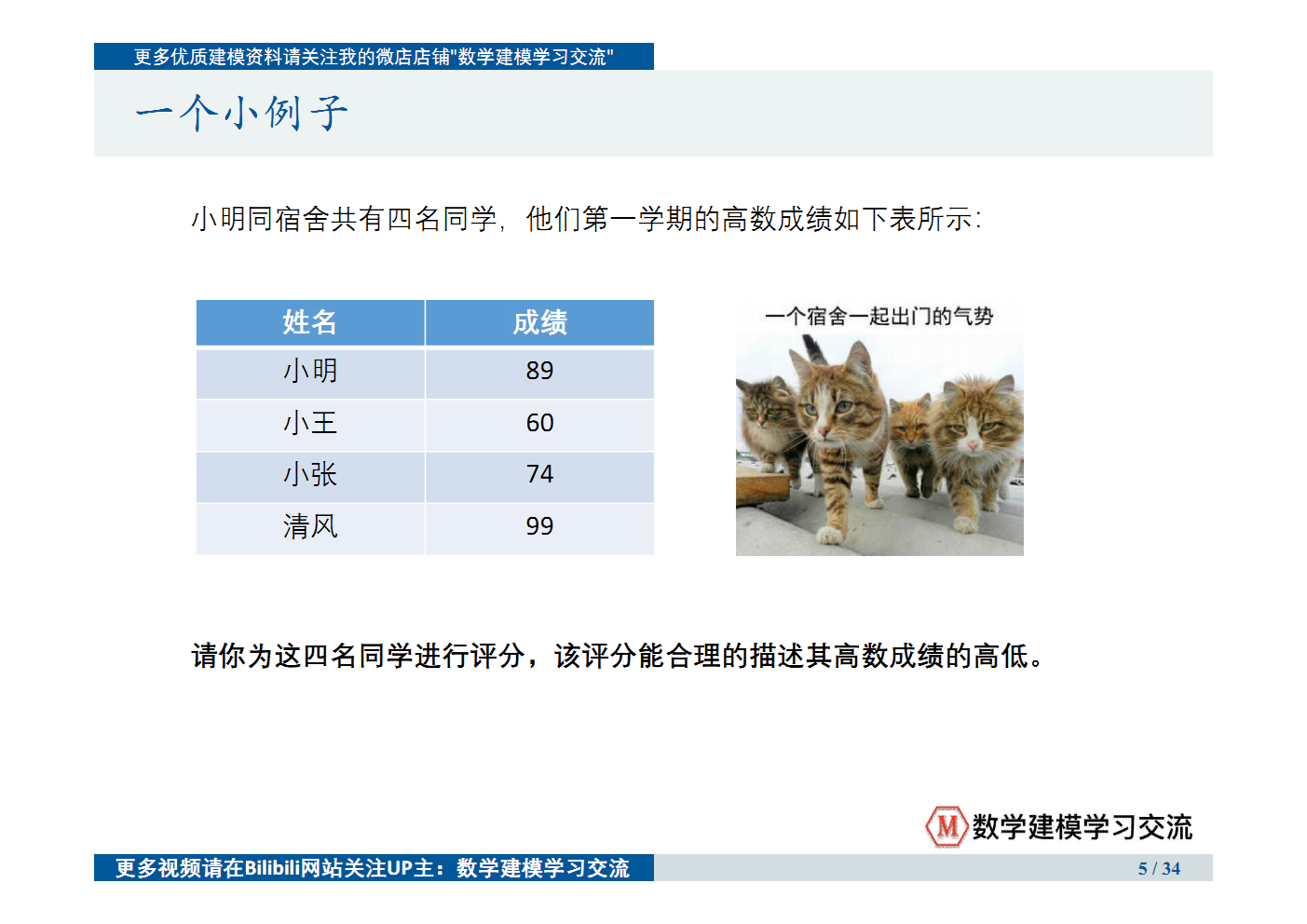 更多优质建模资料请关注我的微店店铺"数学建模学习交流"

一个小例子

小明同宿舍共有四名同学，他们第一学期的高数成绩如下表所示：

| 姓名 | 成绩 |
|---|---|
| 小明 | 89 |
| 小王 | 60 |
| 小张 | 74 |
| 清风 | 99 |

一个宿舍一起出门的气势

请你为这四名同学进行评分，该评分能合理的描述其高数成绩的高低。

M 数学建模学习交流

更多视频请在Bilibili网站关注UP主：数学建模学习交流

5 / 34